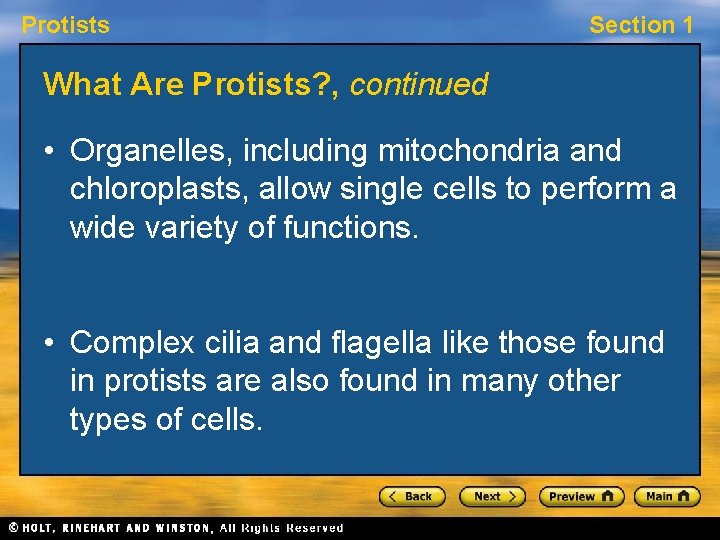 Protists

Section 1

What Are Protists?, continued

• Organelles, including mitochondria and chloroplasts, allow single cells to perform a wide variety of functions.

• Complex cilia and flagella like those found in protists are also found in many other types of cells.

< Back

Next >

Preview

Main

© HOLT, RINEHART AND WINSTON, All Rights Reserved